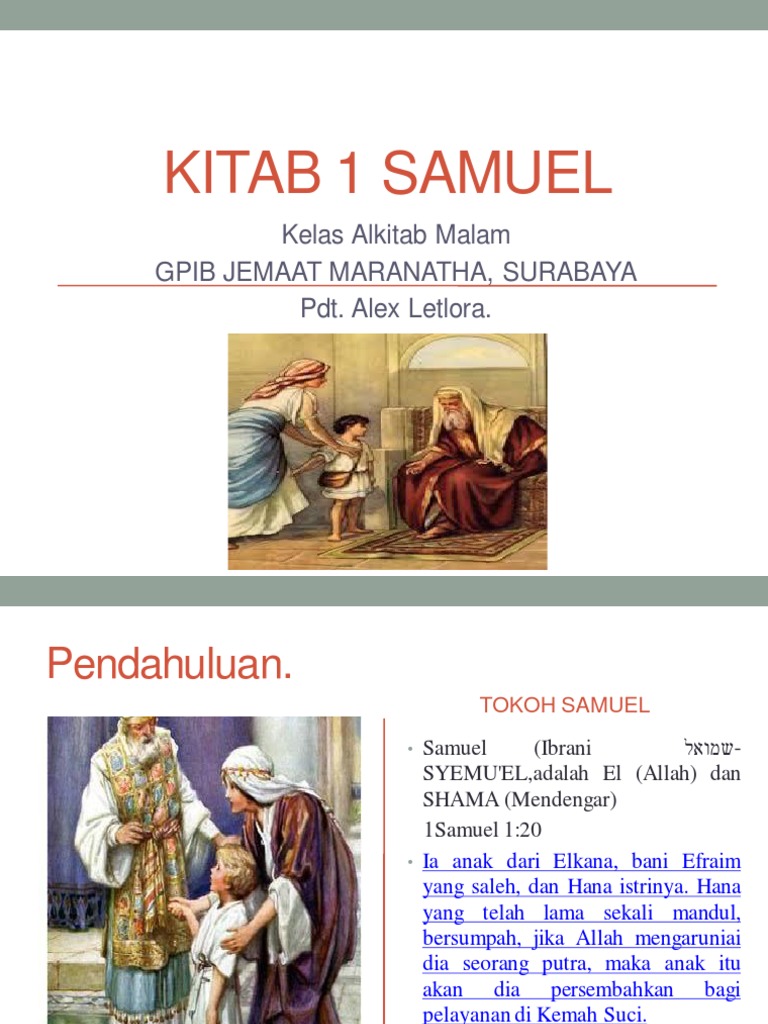 KITAB 1 SAMUEL

Kelas Alkitab Malam

GPIB JEMAAT MARANATHA, SURABAYA

Pdt. Alex Letlora.

Pendahuluan.

TOKOH SAMUEL

• Samuel (Ibrani שמואל-SYEMU'EL,adalah El (Allah) dan SHAMA (Mendengar)

1Samuel 1:20

• Ia anak dari Elkana, bani Efraim yang saleh, dan Hana istrinya. Hana yang telah lama sekali mandul, bersumpah, jika Allah mengaruniai dia seorang putra, maka anak itu akan dia persembahkan bagi pelayanan di Kemah Suci.